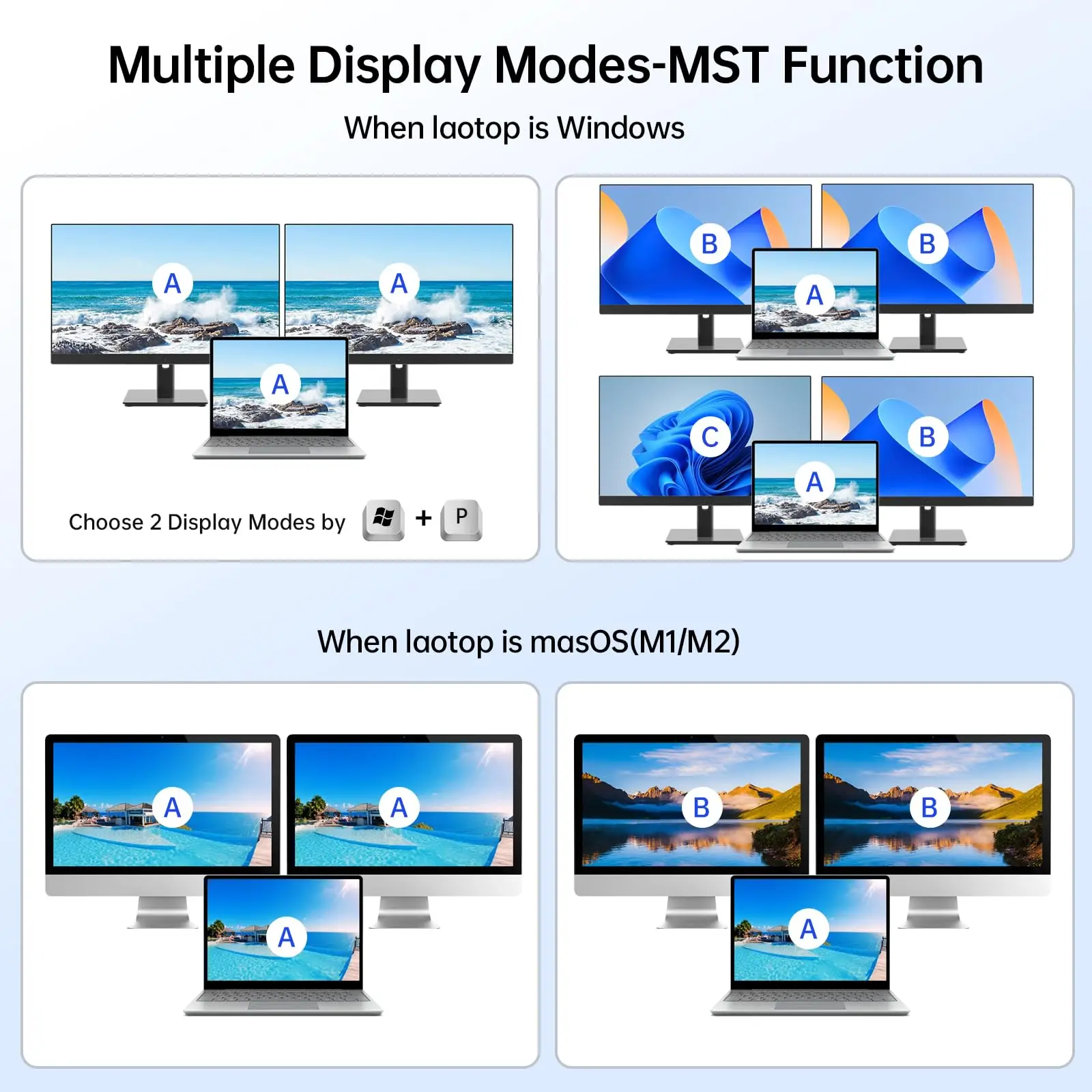 Multiple Display Modes-MST Function

When laotop is Windows

A A A

Choose 2 Display Modes by + P

B B A

C B A

When laotop is masOS(M1/M2)

A A A

B B A